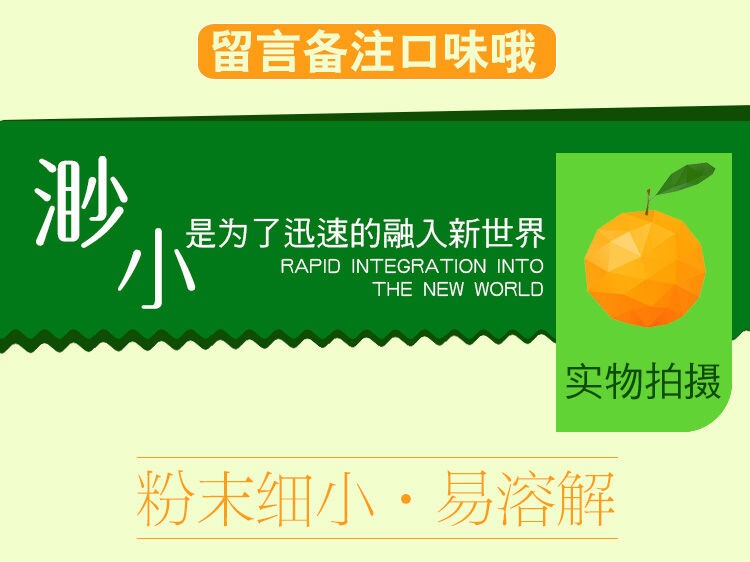 留言备注口味哦

渺小 是为了迅速的融入新世界
RAPID INTEGRATION INTO THE NEW WORLD

实物拍摄

粉末细小 · 易溶解